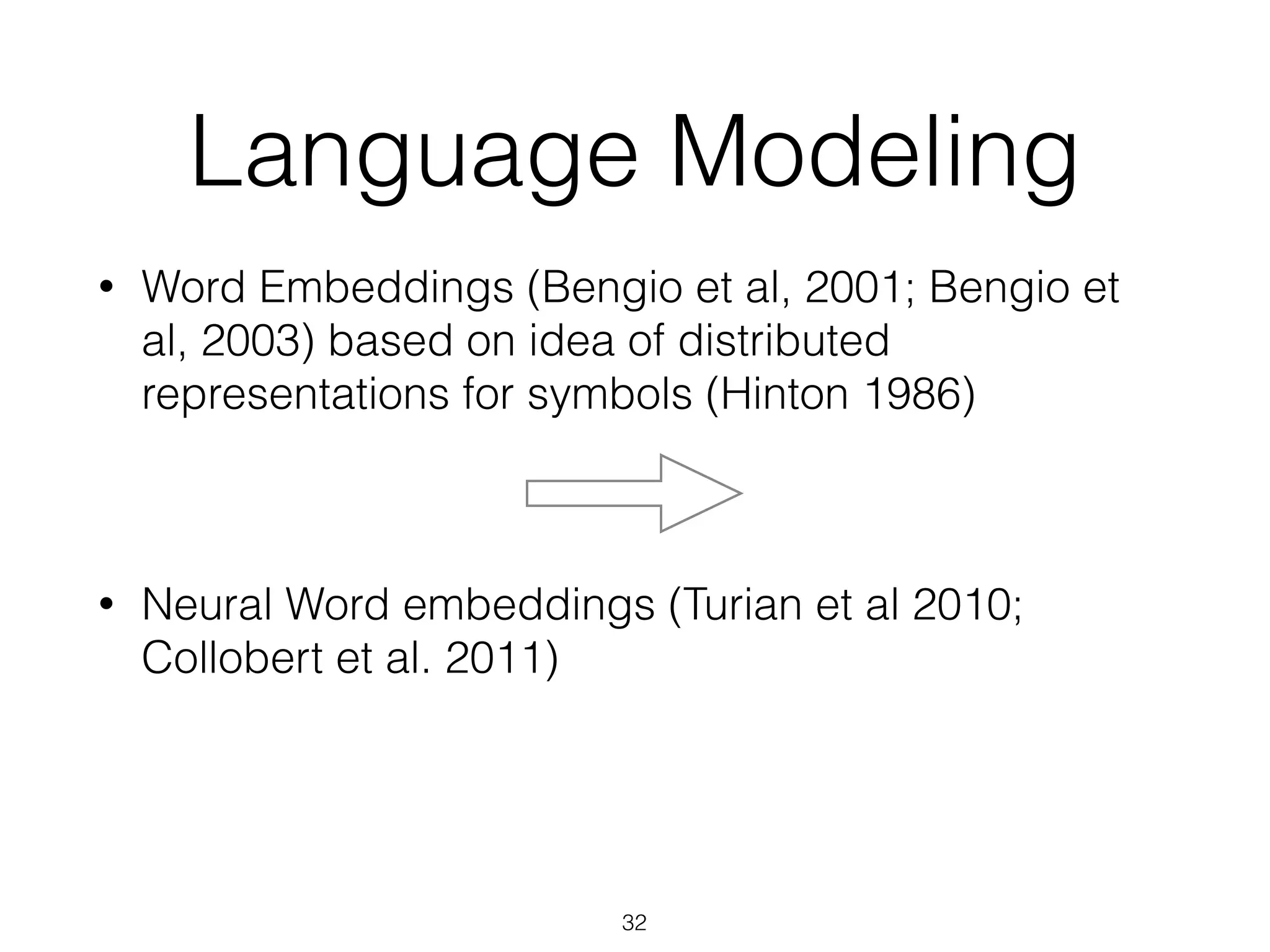 Language Modeling

• Word Embeddings (Bengio et al, 2001; Bengio et al, 2003) based on idea of distributed representations for symbols (Hinton 1986)

• Neural Word embeddings (Turian et al 2010; Collobert et al. 2011)

32